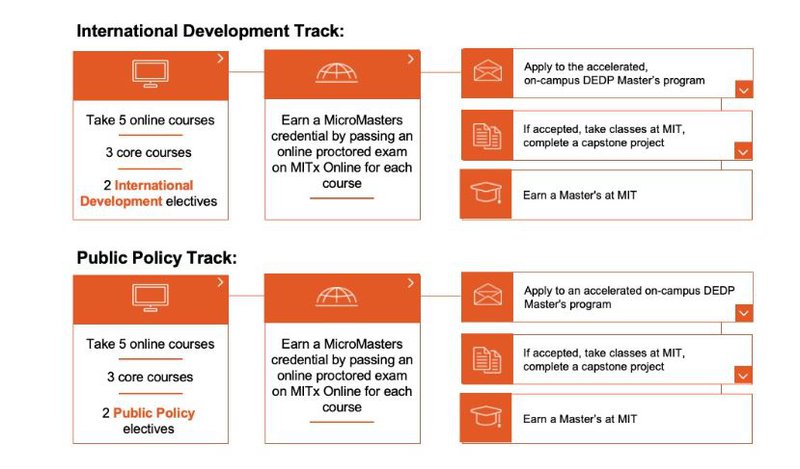 International Development Track:

Take 5 online courses

3 core courses

2 International Development electives

Earn a MicroMasters credential by passing an online proctored exam on MITx Online for each course

Apply to the accelerated, on-campus DEDP Master's program

If accepted, take classes at MIT, complete a capstone project

Earn a Master's at MIT

Public Policy Track:

Take 5 online courses

3 core courses

2 Public Policy electives

Earn a MicroMasters credential by passing an online proctored exam on MITx Online for each course

Apply to an accelerated on-campus DEDP Master's program

If accepted, take classes at MIT, complete a capstone project

Earn a Master's at MIT